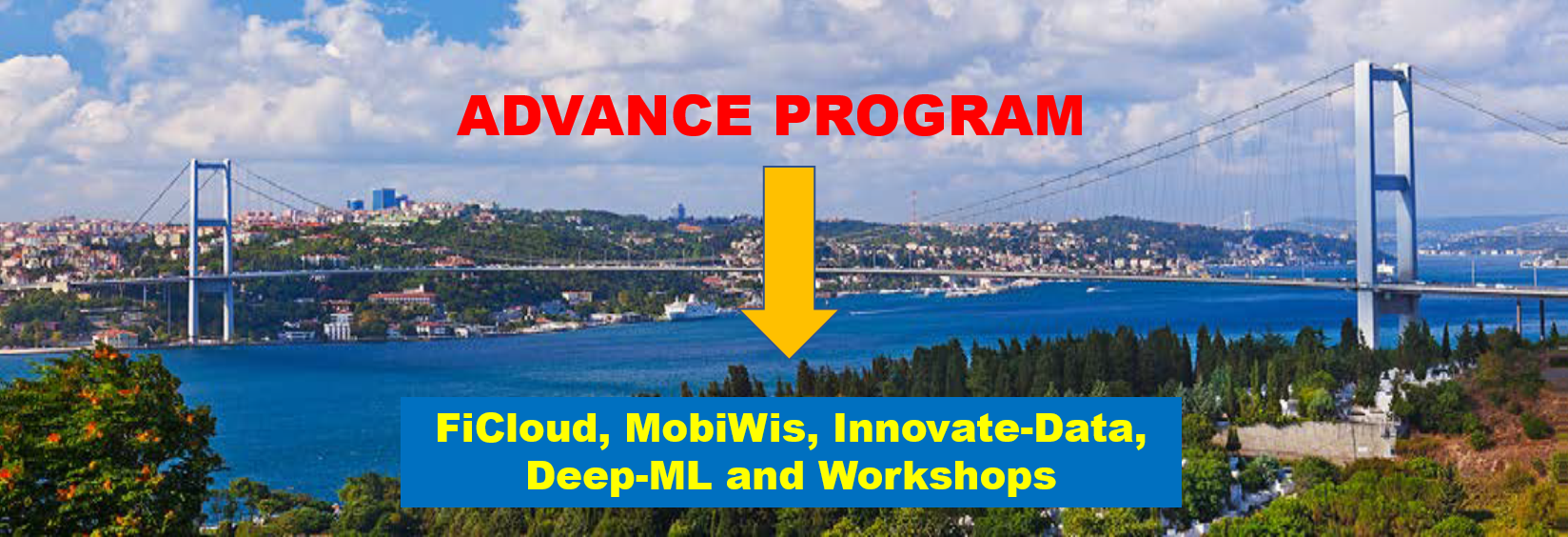 ADVANCE PROGRAM

FiCloud, MobiWis, Innovate-Data, Deep-ML and Workshops